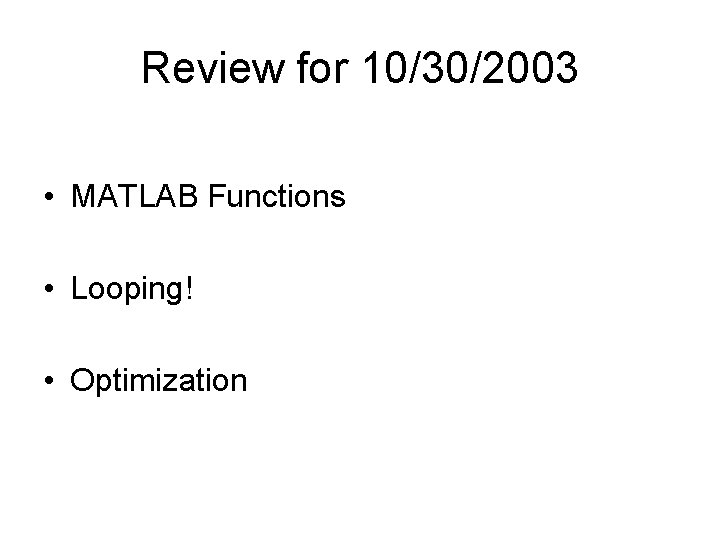 Review for 10/30/2003

• MATLAB Functions

• Looping!

• Optimization